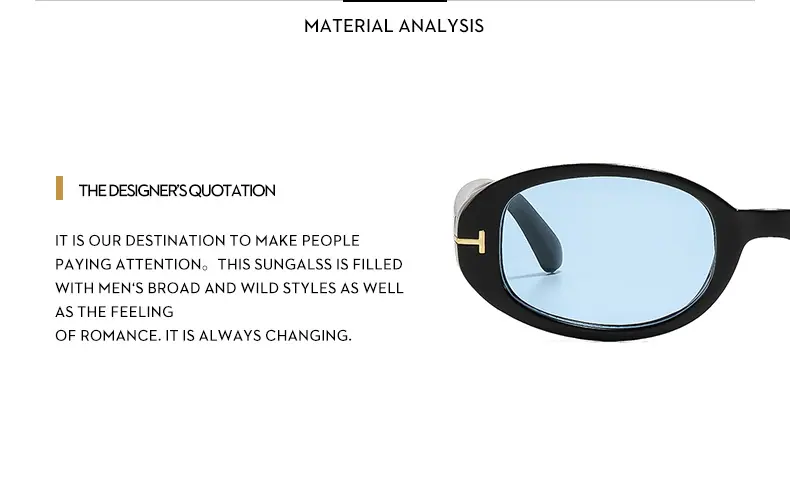 MATERIAL ANALYSIS

THE DESIGNER'S QUOTATION

IT IS OUR DESTINATION TO MAKE PEOPLE PAYING ATTENTION。 THIS SUNGALSS IS FILLED WITH MEN'S BROAD AND WILD STYLES AS WELL AS THE FEELING OF ROMANCE. IT IS ALWAYS CHANGING.